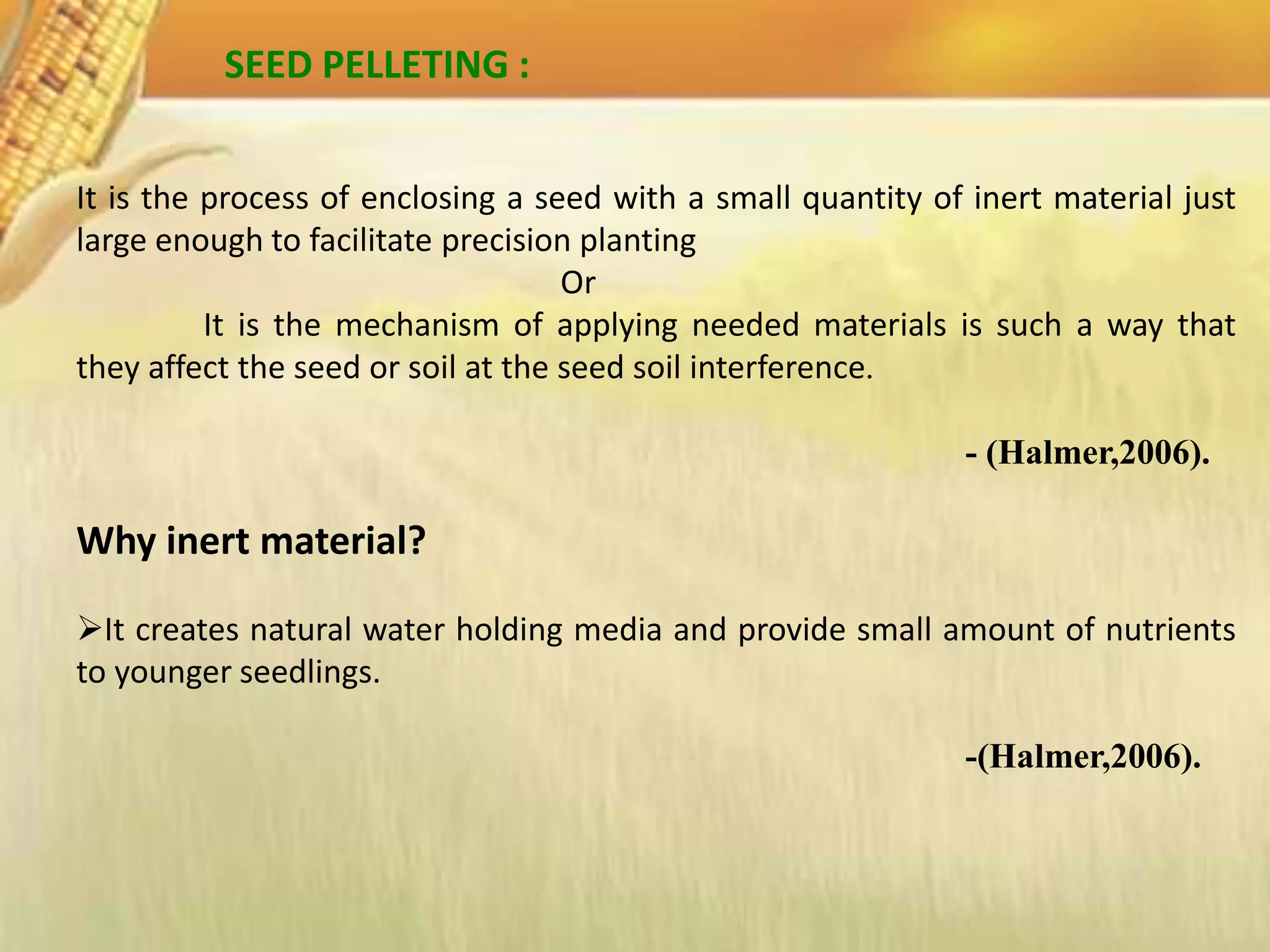 SEED PELLETING :

It is the process of enclosing a seed with a small quantity of inert material just large enough to facilitate precision planting

Or

It is the mechanism of applying needed materials is such a way that they affect the seed or soil at the seed soil interference.

- (Halmer,2006).

Why inert material?

➢It creates natural water holding media and provide small amount of nutrients to younger seedlings.

-(Halmer,2006).